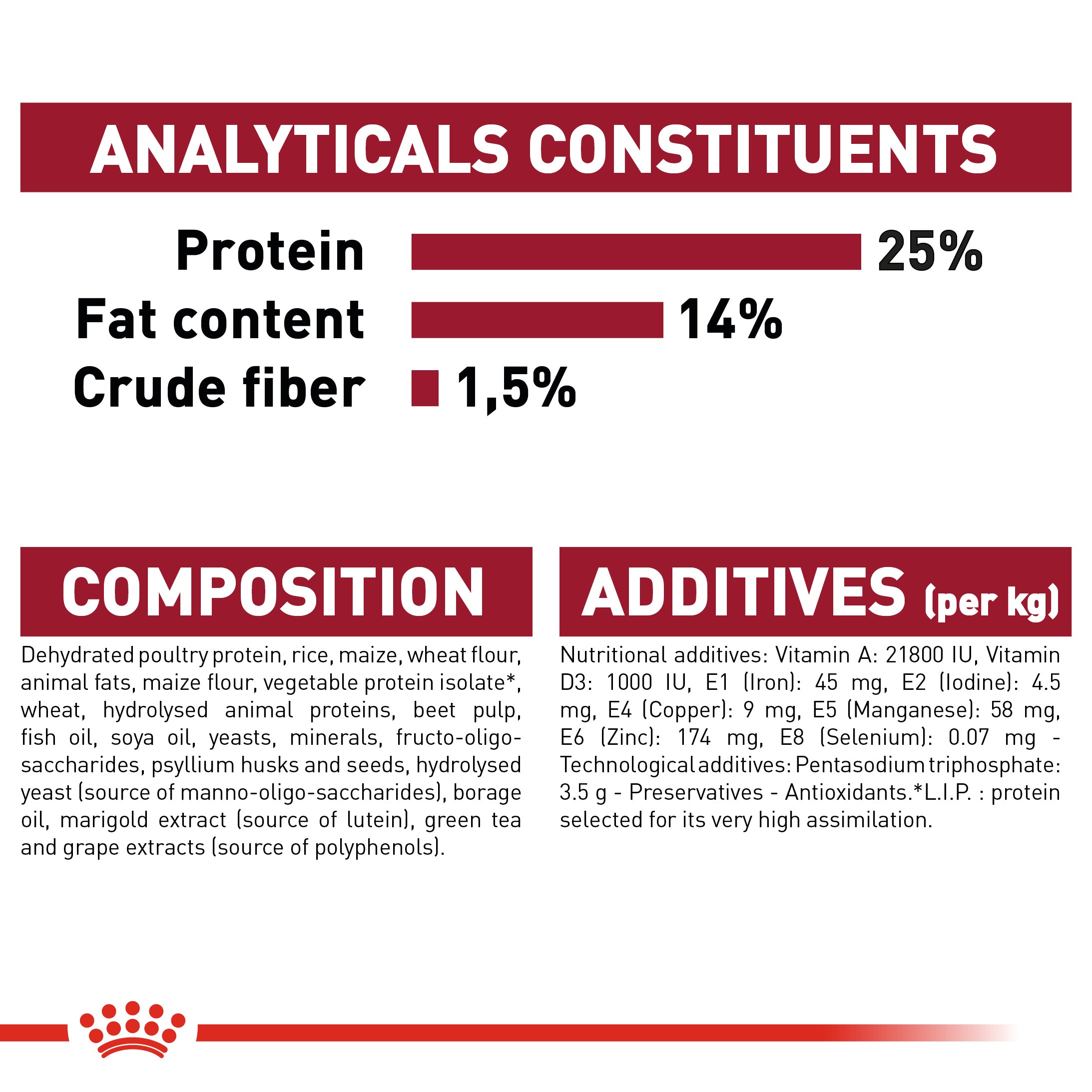 ANALYTICALS CONSTITUENTS

Protein 25%
Fat content 14%
Crude fiber 1,5%

COMPOSITION

Dehydrated poultry protein, rice, maize, wheat flour, animal fats, maize flour, vegetable protein isolate*, wheat, hydrolysed animal proteins, beet pulp, fish oil, soya oil, yeasts, minerals, fructo-oligo-saccharides, psyllium husks and seeds, hydrolysed yeast (source of manno-oligo-saccharides), borage oil, marigold extract (source of lutein), green tea and grape extracts (source of polyphenols).

ADDITIVES (per kg)

Nutritional additives: Vitamin A: 21800 IU, Vitamin D3: 1000 IU, E1 (Iron): 45 mg, E2 (Iodine): 4.5 mg, E4 (Copper): 9 mg, E5 (Manganese): 58 mg, E6 (Zinc): 174 mg, E8 (Selenium): 0.07 mg - Technological additives: Pentasodium triphosphate: 3.5 g - Preservatives - Antioxidants.*L.I.P. : protein selected for its very high assimilation.